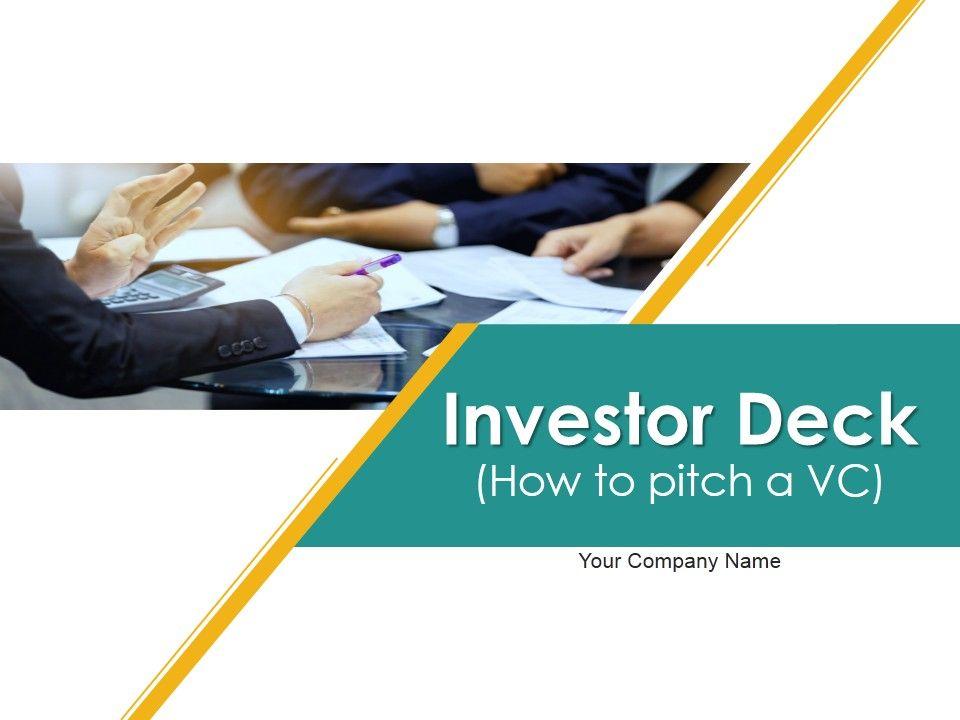 Investor Deck
(How to pitch a VC)

Your Company Name